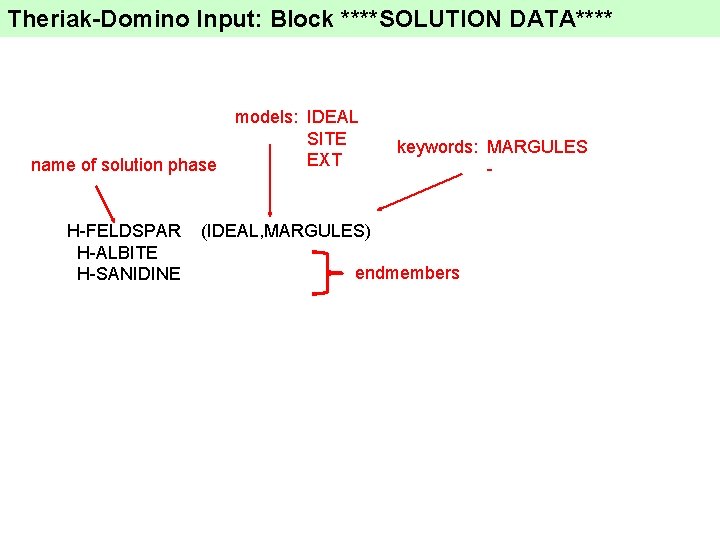 Theriak-Domino Input: Block ****SOLUTION DATA****

models: IDEAL
SITE
EXT

keywords: MARGULES
-

name of solution phase

H-FELDSPAR (IDEAL,MARGULES)
H-ALBITE
H-SANIDINE

endmembers